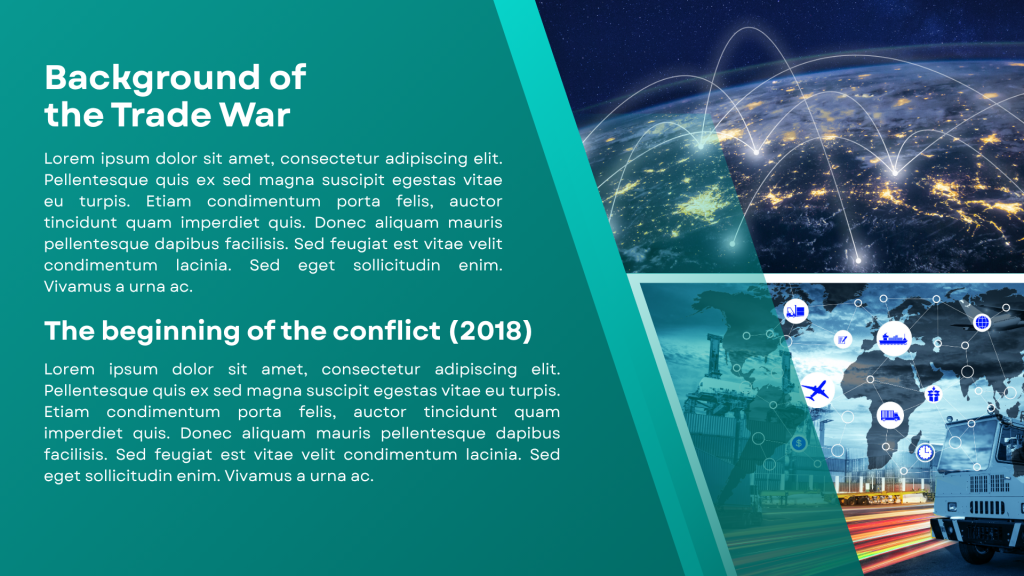 Background of the Trade War

Lorem ipsum dolor sit amet, consectetur adipiscing elit. Pellentesque quis ex sed magna suscipit egestas vitae eu turpis. Etiam condimentum porta felis, auctor tincidunt quam imperdiet quis. Donec aliquam mauris pellentesque dapibus facilisis. Sed feugiat est vitae velit condimentum lacinia. Sed eget sollicitudin enim. Vivamus a urna ac.

The beginning of the conflict (2018)

Lorem ipsum dolor sit amet, consectetur adipiscing elit. Pellentesque quis ex sed magna suscipit egestas vitae eu turpis. Etiam condimentum porta felis, auctor tincidunt quam imperdiet quis. Donec aliquam mauris pellentesque dapibus facilisis. Sed feugiat est vitae velit condimentum lacinia. Sed eget sollicitudin enim. Vivamus a urna ac.